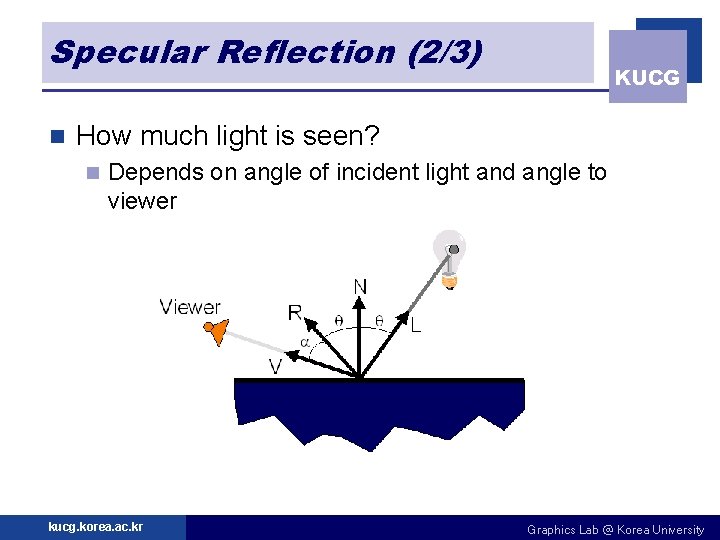 Specular Reflection (2/3)

KUCG

How much light is seen?

Depends on angle of incident light and angle to viewer

Viewer

N

R

$\theta$

$\theta$

L

$\alpha$

V

kucg.korea.ac.kr

Graphics Lab @ Korea University